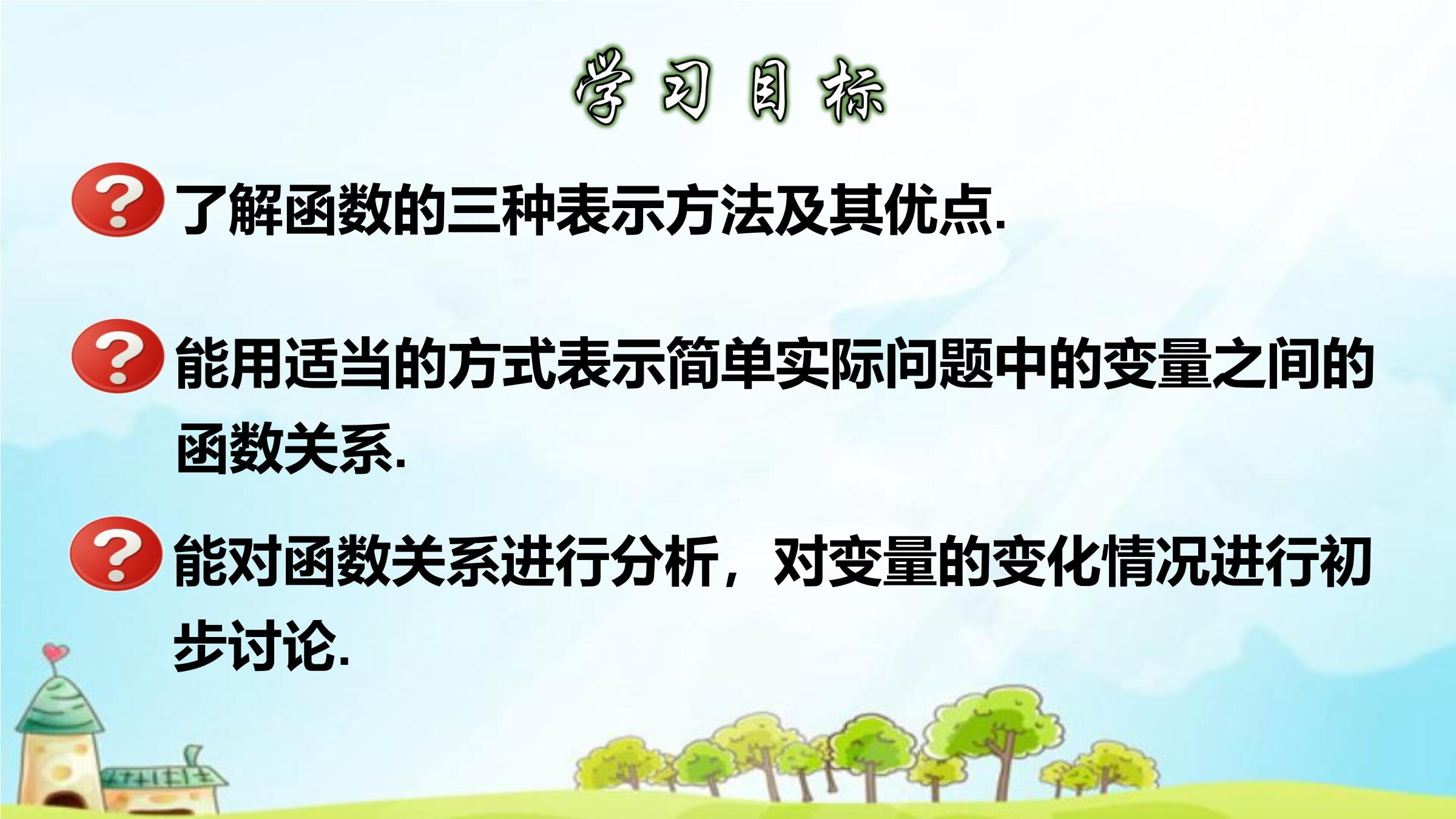 学习目标

了解函数的三种表示方法及其优点.

能用适当的方式表示简单实际问题中的变量之间的函数关系.

能对函数关系进行分析，对变量的变化情况进行初步讨论.